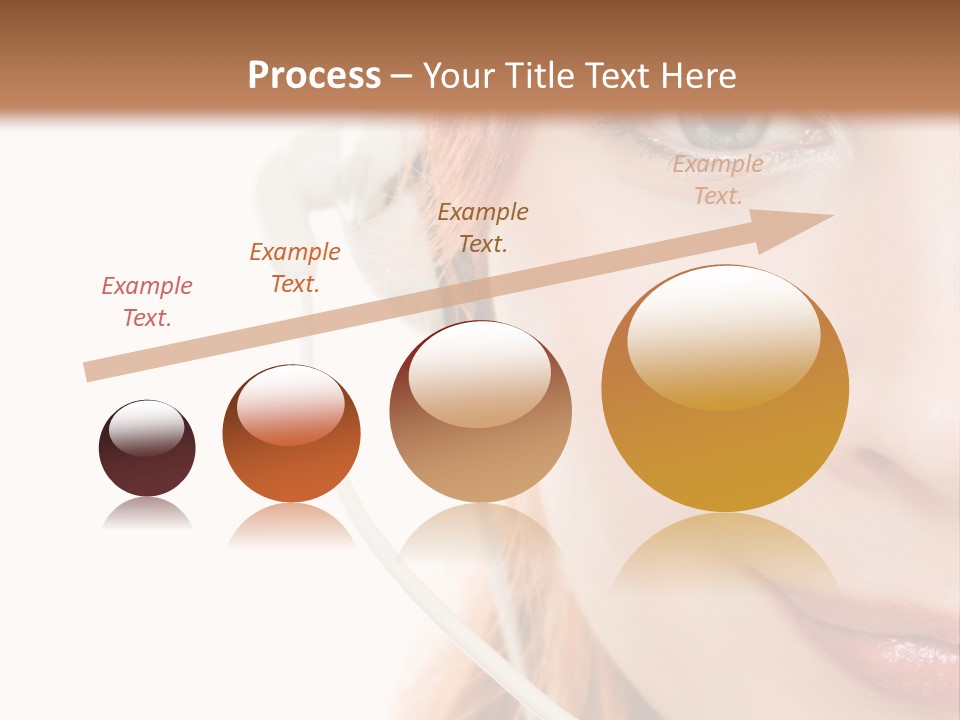 Process – Your Title Text Here

Example Text.

Example Text.

Example Text.

Example Text.